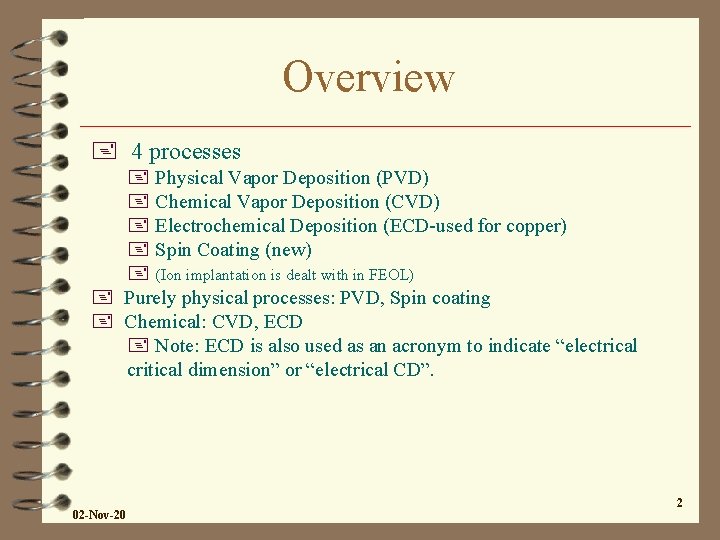 Overview

4 processes

Physical Vapor Deposition (PVD)

Chemical Vapor Deposition (CVD)

Electrochemical Deposition (ECD-used for copper)

Spin Coating (new)

(Ion implantation is dealt with in FEOL)

Purely physical processes: PVD, Spin coating

Chemical: CVD, ECD

Note: ECD is also used as an acronym to indicate “electrical critical dimension” or “electrical CD”.

02-Nov-20

2